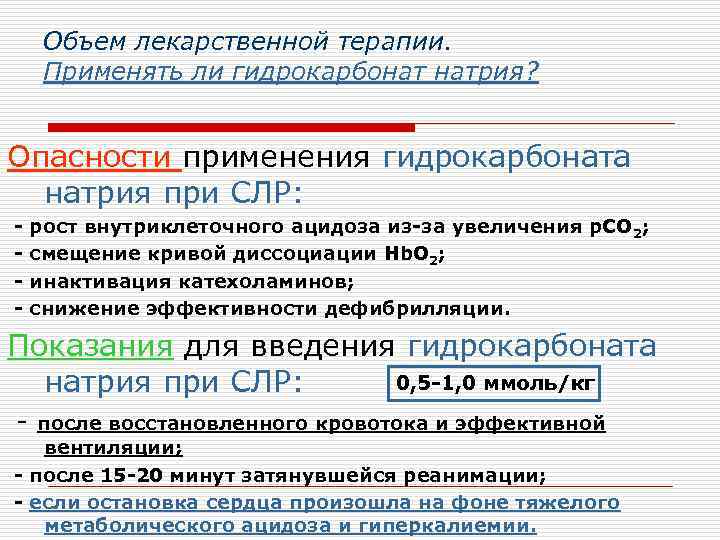 Объем лекарственной терапии.
Применять ли гидрокарбонат натрия?

Опасности применения гидрокарбоната натрия при СЛР:
- рост внутриклеточного ацидоза из-за увеличения $pCO_2$;
- смещение кривой диссоциации $HbO_2$;
- инактивация катехоламинов;
- снижение эффективности дефибрилляции.

Показания для введения гидрокарбоната натрия при СЛР:

0,5-1,0 ммоль/кг

- после восстановленного кровотока и эффективной вентиляции;
- после 15-20 минут затянувшейся реанимации;
- если остановка сердца произошла на фоне тяжелого метаболического ацидоза и гиперкалиемии.